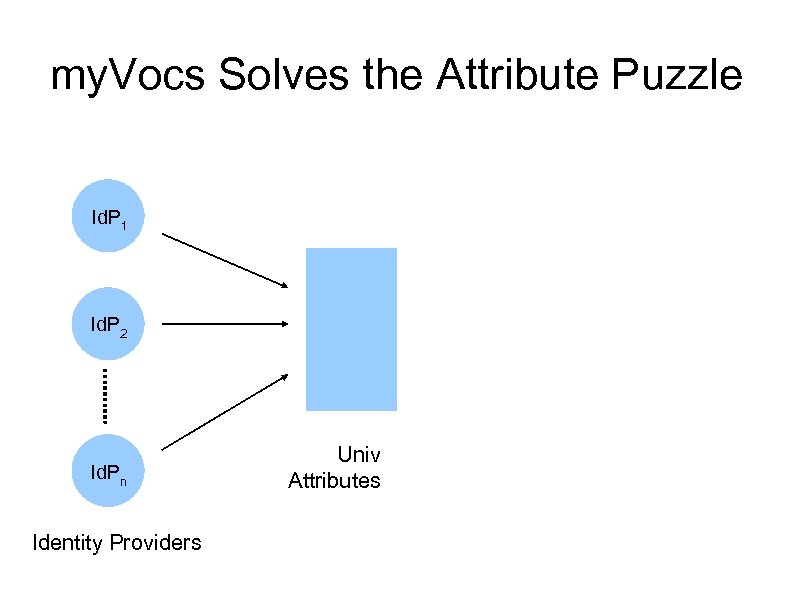 myVocs Solves the Attribute Puzzle

$IdP_1$

$IdP_2$

$IdP_n$

Univ Attributes

Identity Providers